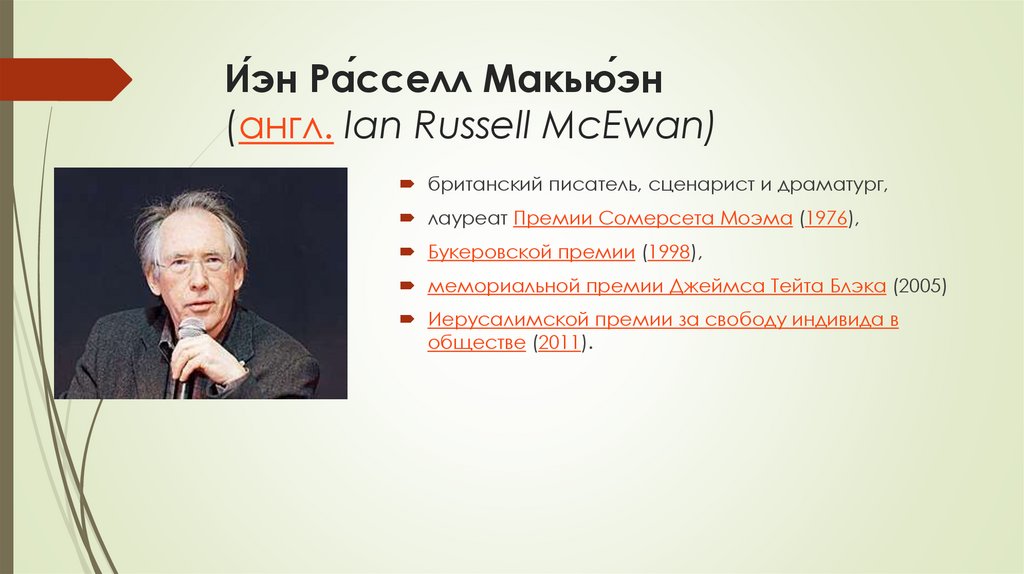 И́эн Ра́сселл Макью́эн (англ. Ian Russell McEwan)

британский писатель, сценарист и драматург,

лауреат Премии Сомерсета Моэма (1976),

Букеровской премии (1998),

мемориальной премии Джеймса Тейта Блэка (2005)

Иерусалимской премии за свободу индивида в обществе (2011).